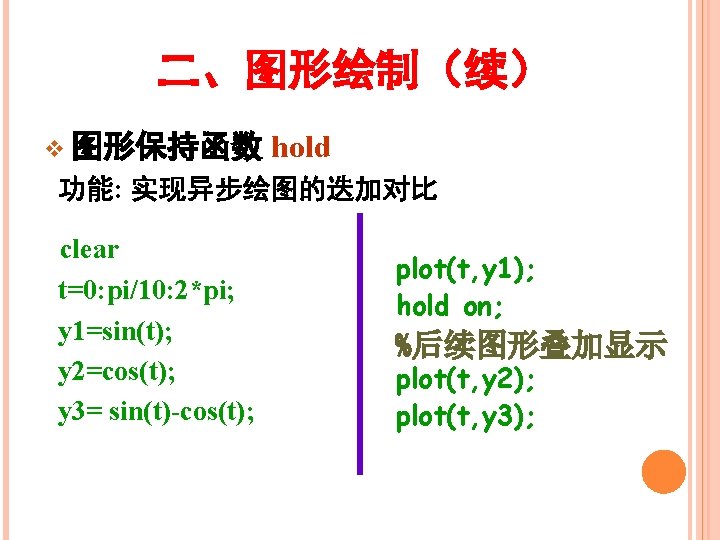 二、图形绘制（续）

❖ 图形保持函数 hold

功能: 实现异步绘图的迭加对比

clear
t=0:pi/10:2*pi;
y1=sin(t);
y2=cos(t);
y3= sin(t)-cos(t);

plot(t,y1);
hold on;
%后续图形叠加显示
plot(t,y2);
plot(t,y3);